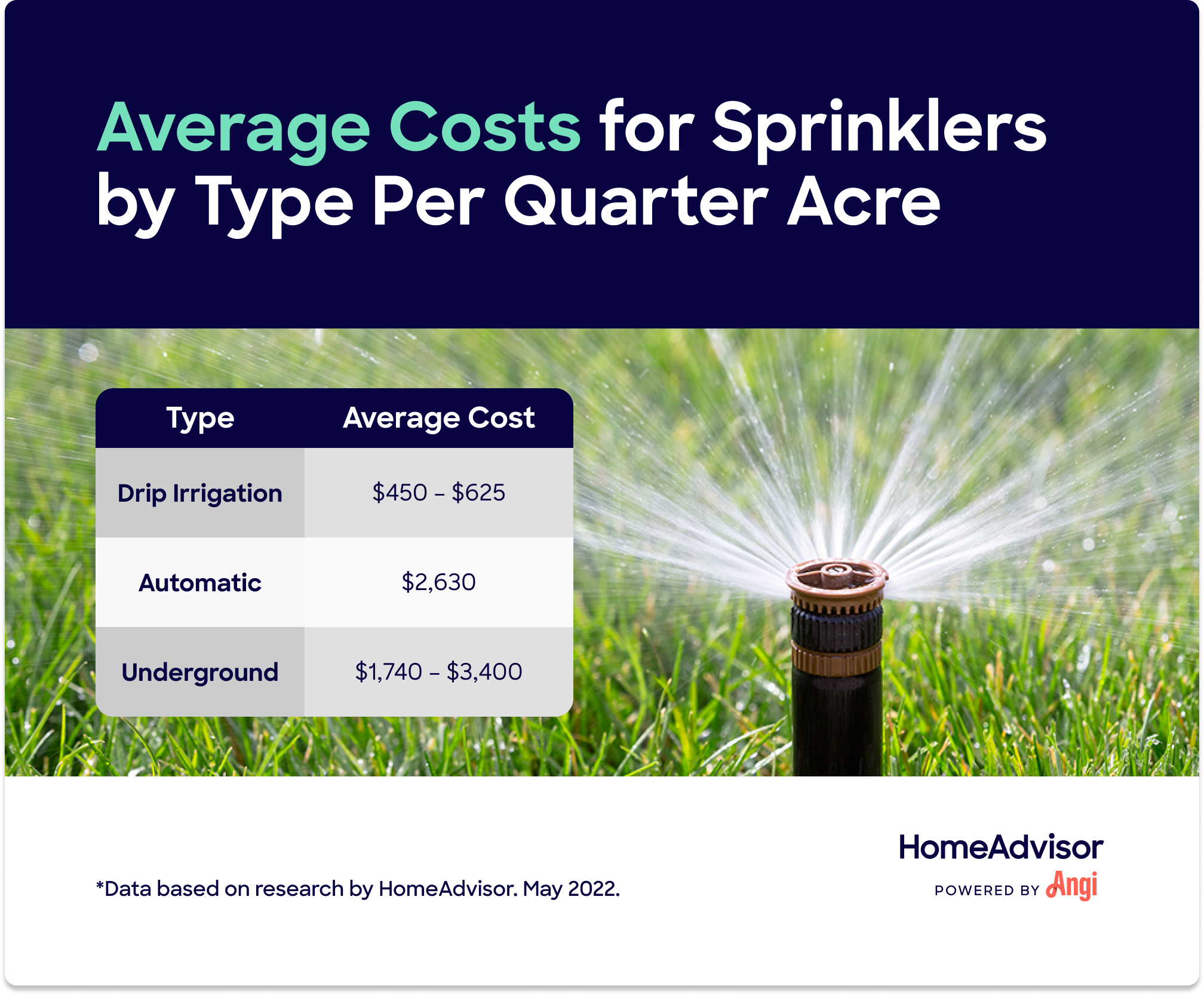 Average Costs for Sprinklers by Type Per Quarter Acre

| Type | Average Cost |
|---|---|
| Drip Irrigation | \$450 – \$625 |
| Automatic | \$2,630 |
| Underground | \$1,740 – \$3,400 |

*Data based on research by HomeAdvisor. May 2022.

HomeAdvisor
POWERED BY Angi